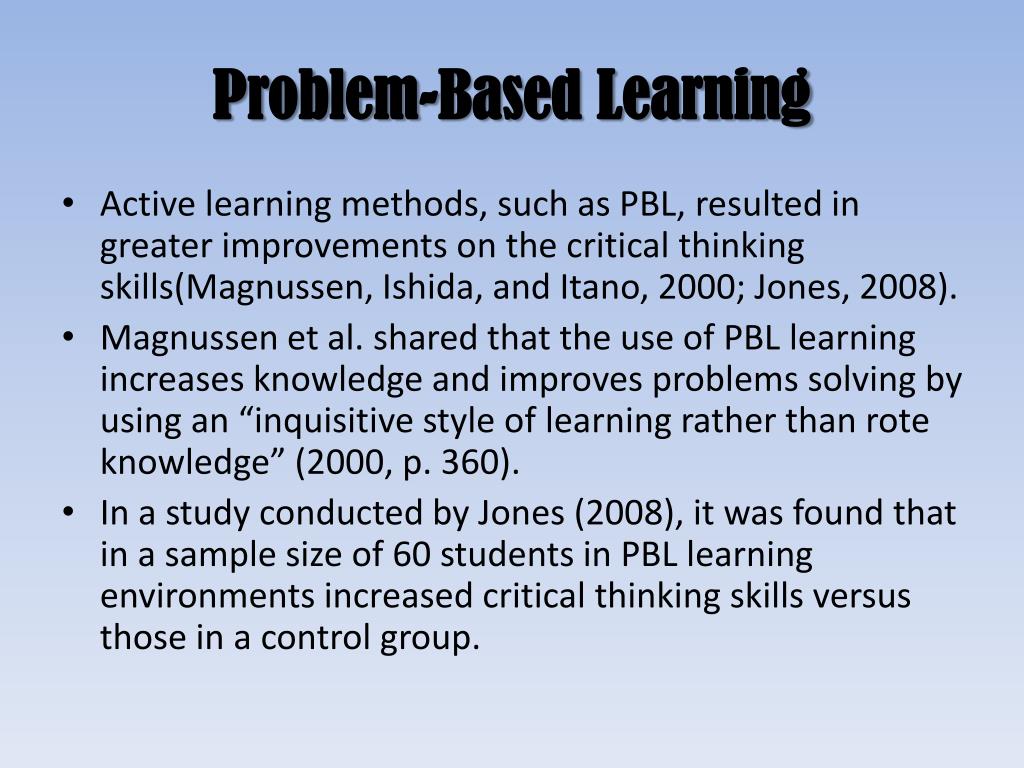 Problem-Based Learning

• Active learning methods, such as PBL, resulted in greater improvements on the critical thinking skills(Magnussen, Ishida, and Itano, 2000; Jones, 2008).
• Magnussen et al. shared that the use of PBL learning increases knowledge and improves problems solving by using an “inquisitive style of learning rather than rote knowledge” (2000, p. 360).
• In a study conducted by Jones (2008), it was found that in a sample size of 60 students in PBL learning environments increased critical thinking skills versus those in a control group.